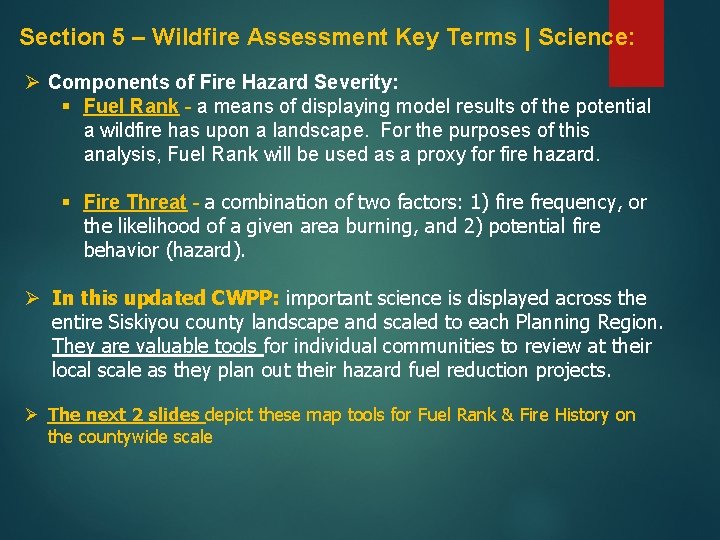 Section 5 – Wildfire Assessment Key Terms | Science:

➢ Components of Fire Hazard Severity:

▪ Fuel Rank - a means of displaying model results of the potential a wildfire has upon a landscape. For the purposes of this analysis, Fuel Rank will be used as a proxy for fire hazard.

▪ Fire Threat - a combination of two factors: 1) fire frequency, or the likelihood of a given area burning, and 2) potential fire behavior (hazard).

➢ In this updated CWPP: important science is displayed across the entire Siskiyou county landscape and scaled to each Planning Region. They are valuable tools for individual communities to review at their local scale as they plan out their hazard fuel reduction projects.

➢ The next 2 slides depict these map tools for Fuel Rank & Fire History on the countywide scale